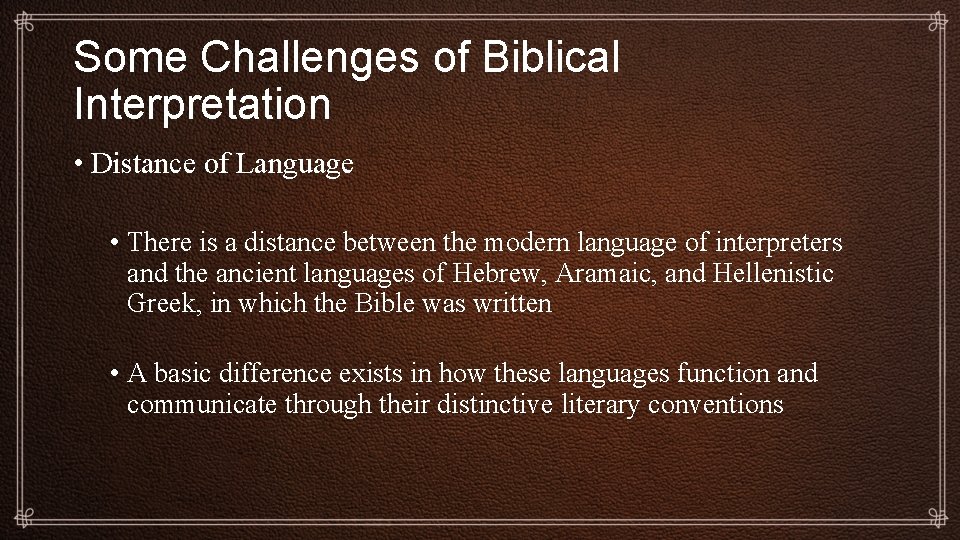 Some Challenges of Biblical Interpretation

• Distance of Language

• There is a distance between the modern language of interpreters and the ancient languages of Hebrew, Aramaic, and Hellenistic Greek, in which the Bible was written

• A basic difference exists in how these languages function and communicate through their distinctive literary conventions